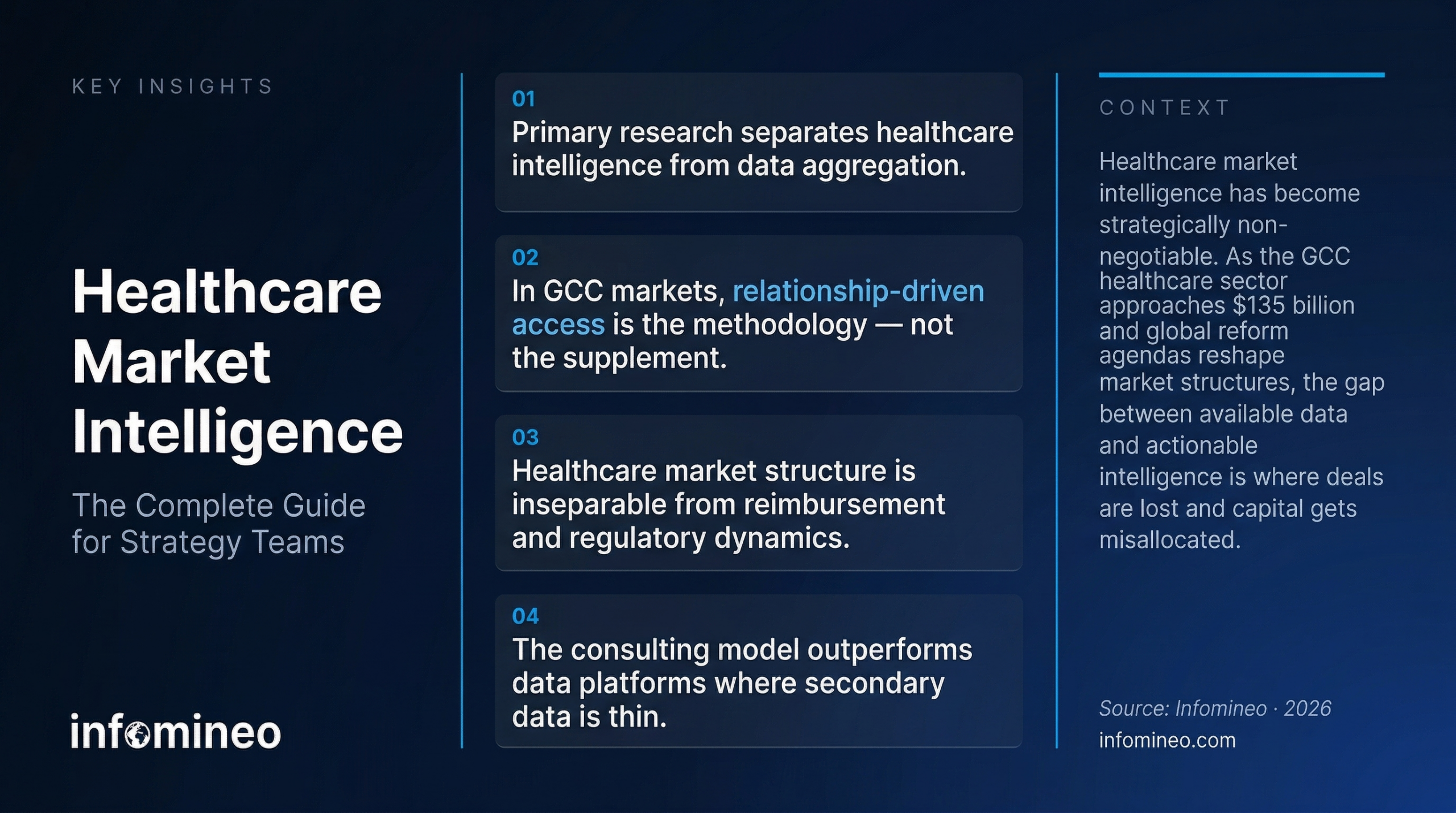 KEY INSIGHTS

Healthcare Market Intelligence

The Complete Guide for Strategy Teams

infomineo

01
Primary research separates healthcare intelligence from data aggregation.

02
In GCC markets, relationship-driven access is the methodology — not the supplement.

03
Healthcare market structure is inseparable from reimbursement and regulatory dynamics.

04
The consulting model outperforms data platforms where secondary data is thin.

CONTEXT

Healthcare market intelligence has become strategically non-negotiable. As the GCC healthcare sector approaches $135 billion and global reform agendas reshape market structures, the gap between available data and actionable intelligence is where deals are lost and capital gets misallocated.

Source: Infomineo · 2026
infomineo.com